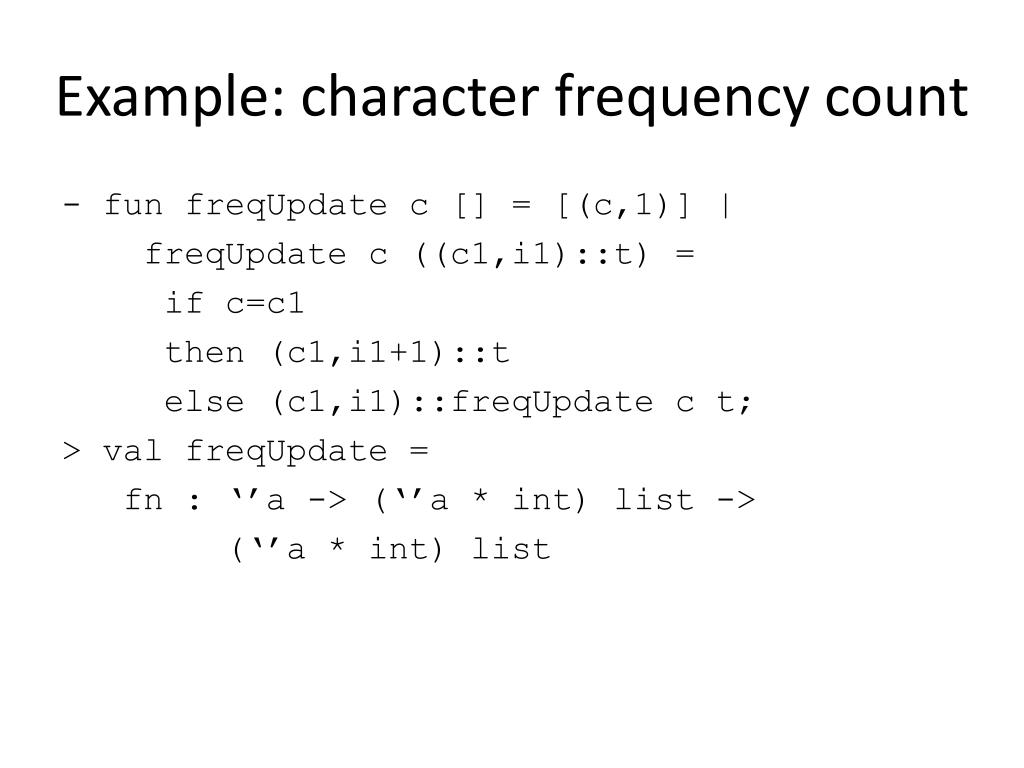 Example: character frequency count

- fun freqUpdate c [] = [(c,1)] |
    freqUpdate c ((c1,i1)::t) =
     if c=c1
     then (c1,i1+1)::t
     else (c1,i1)::freqUpdate c t;
> val freqUpdate =
   fn : ‘’a -> (‘’a * int) list ->
        (‘’a * int) list